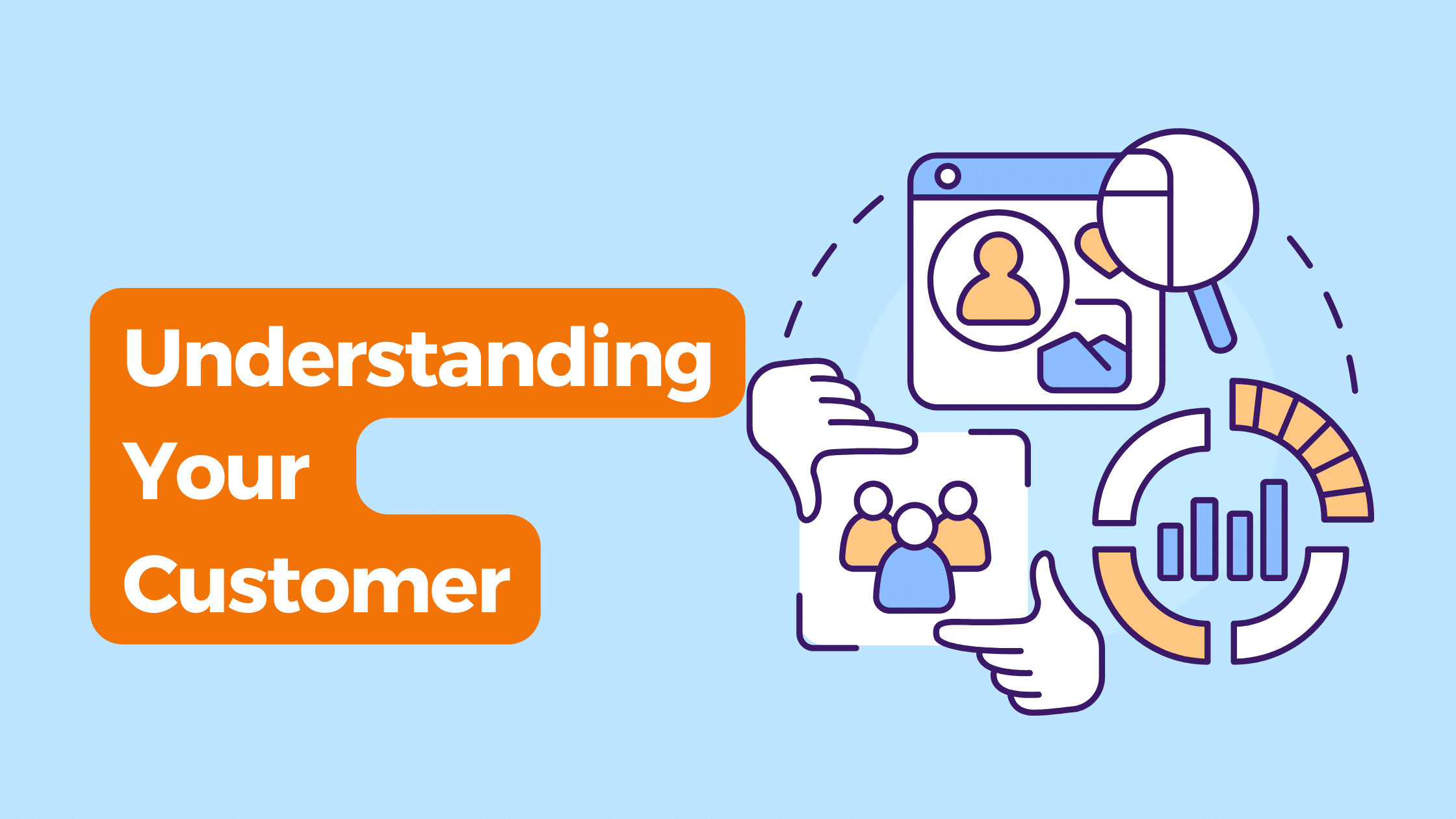 Understanding Your Customer